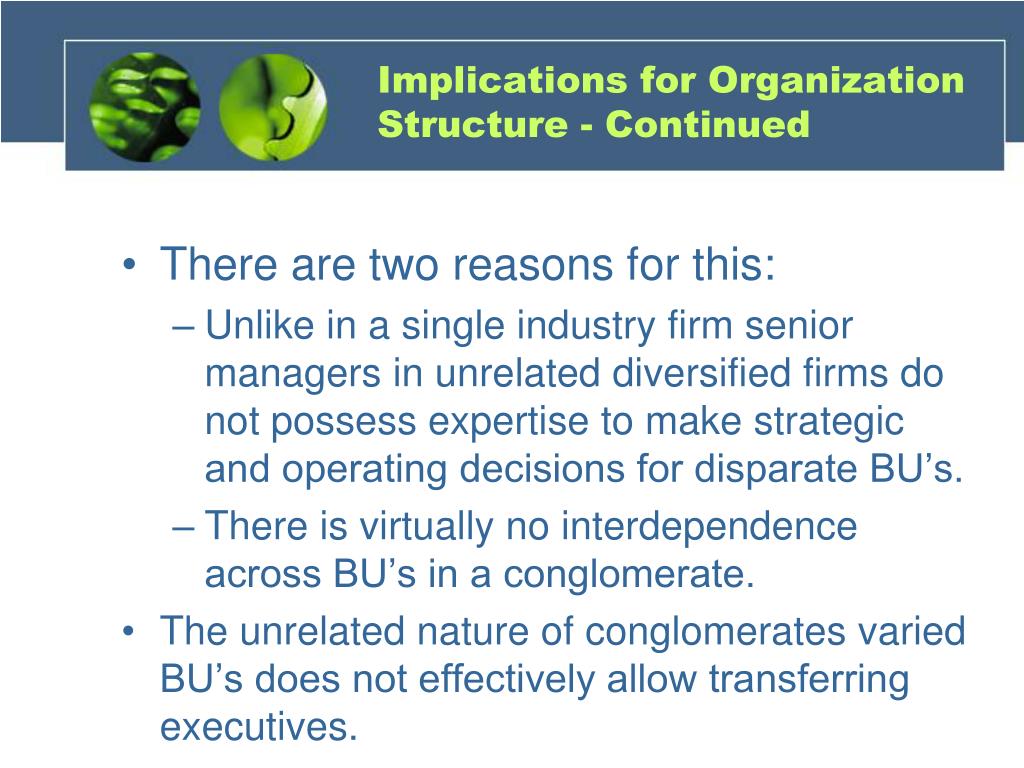 Implications for Organization Structure - Continued

• There are two reasons for this:
– Unlike in a single industry firm senior managers in unrelated diversified firms do not possess expertise to make strategic and operating decisions for disparate BU’s.
– There is virtually no interdependence across BU’s in a conglomerate.
• The unrelated nature of conglomerates varied BU’s does not effectively allow transferring executives.